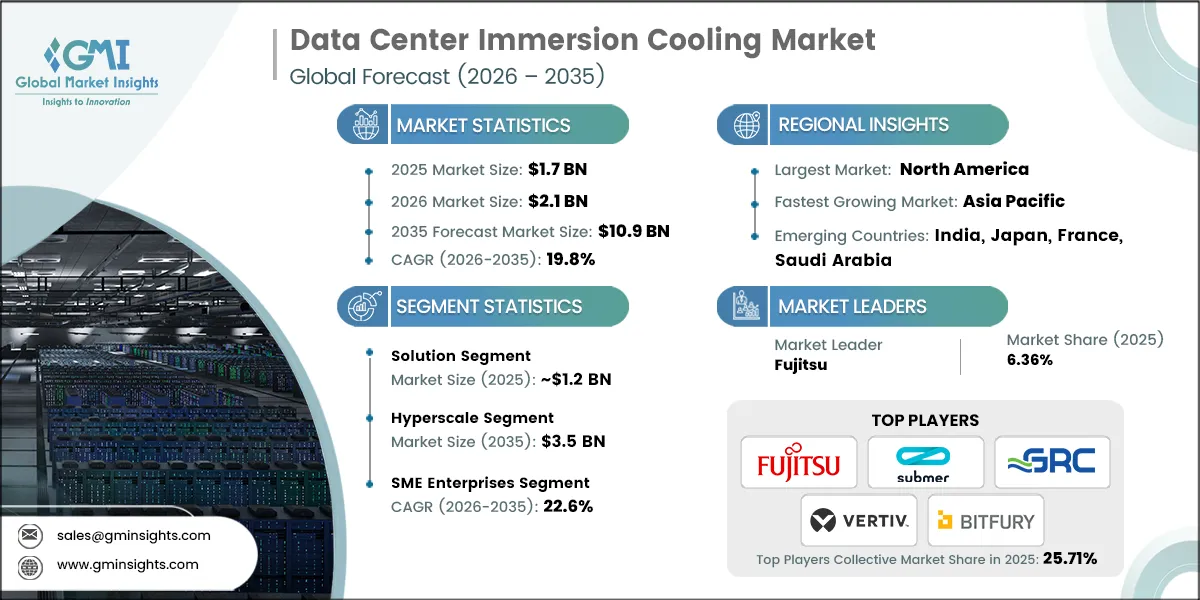 GMI
Global Market Insights
Insights to Innovation

Data Center Immersion Cooling Market
Global Forecast (2026 – 2035)

MARKET STATISTICS

2025 Market Size: $1.7 BN
2026 Market Size: $2.1 BN
2035 Forecast Market Size: $10.9 BN
CAGR (2026-2035): 19.8%

SEGMENT STATISTICS

Solution Segment
Market Size (2025): ~$1.2 BN

Hyperscale Segment
Market Size (2035): $3.5 BN

SME Enterprises Segment
CAGR (2026-2035): 22.6%

REGIONAL INSIGHTS

Largest Market: North America
Fastest Growing Market: Asia Pacific
Emerging Countries: India, Japan, France, Saudi Arabia

MARKET LEADERS

Market Leader
Fujitsu

Market Share (2025)
6.36%

TOP PLAYERS

FUJITSU
submer
GRC
VERTIV.
BITFURY

Top Players Collective Market Share in 2025: 25.71%

sales@gminsights.com
www.gminsights.com